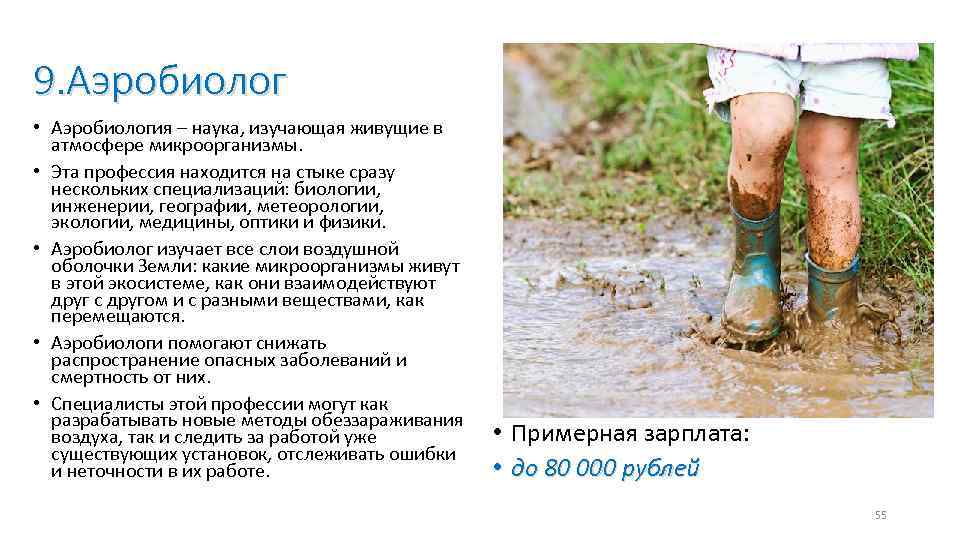 9.Аэробиолог

• Аэробиология – наука, изучающая живущие в атмосфере микроорганизмы.
• Эта профессия находится на стыке сразу нескольких специализаций: биологии, инженерии, географии, метеорологии, экологии, медицины, оптики и физики.
• Аэробиолог изучает все слои воздушной оболочки Земли: какие микроорганизмы живут в этой экосистеме, как они взаимодействуют друг с другом и с разными веществами, как перемещаются.
• Аэробиологи помогают снижать распространение опасных заболеваний и смертность от них.
• Специалисты этой профессии могут как разрабатывать новые методы обеззараживания воздуха, так и следить за работой уже существующих установок, отслеживать ошибки и неточности в их работе.

• Примерная зарплата:
• до 80 000 рублей

55